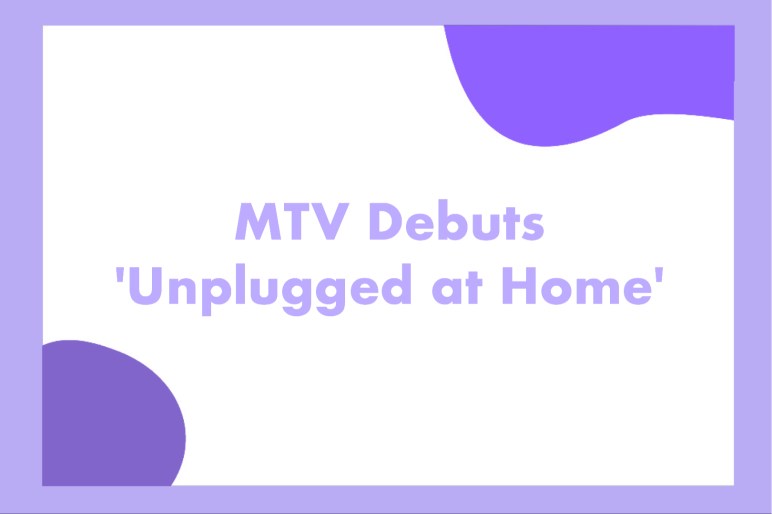 MTV Debuts 'Unplugged at Home'